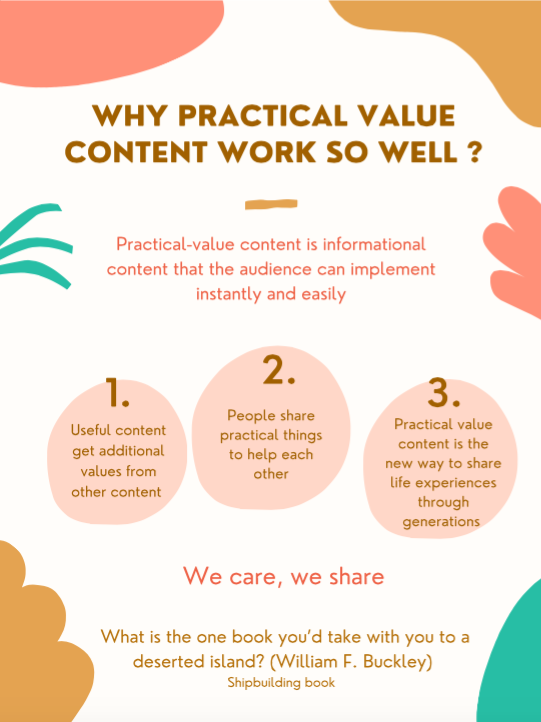 WHY PRACTICAL VALUE CONTENT WORK SO WELL ?

Practical-value content is informational content that the audience can implement instantly and easily

1.
Useful content get additional values from other content

2.
People share practical things to help each other

3.
Practical value content is the new way to share life experiences through generations

We care, we share

What is the one book you'd take with you to a deserted island? (William F. Buckley)
Shipbuilding book